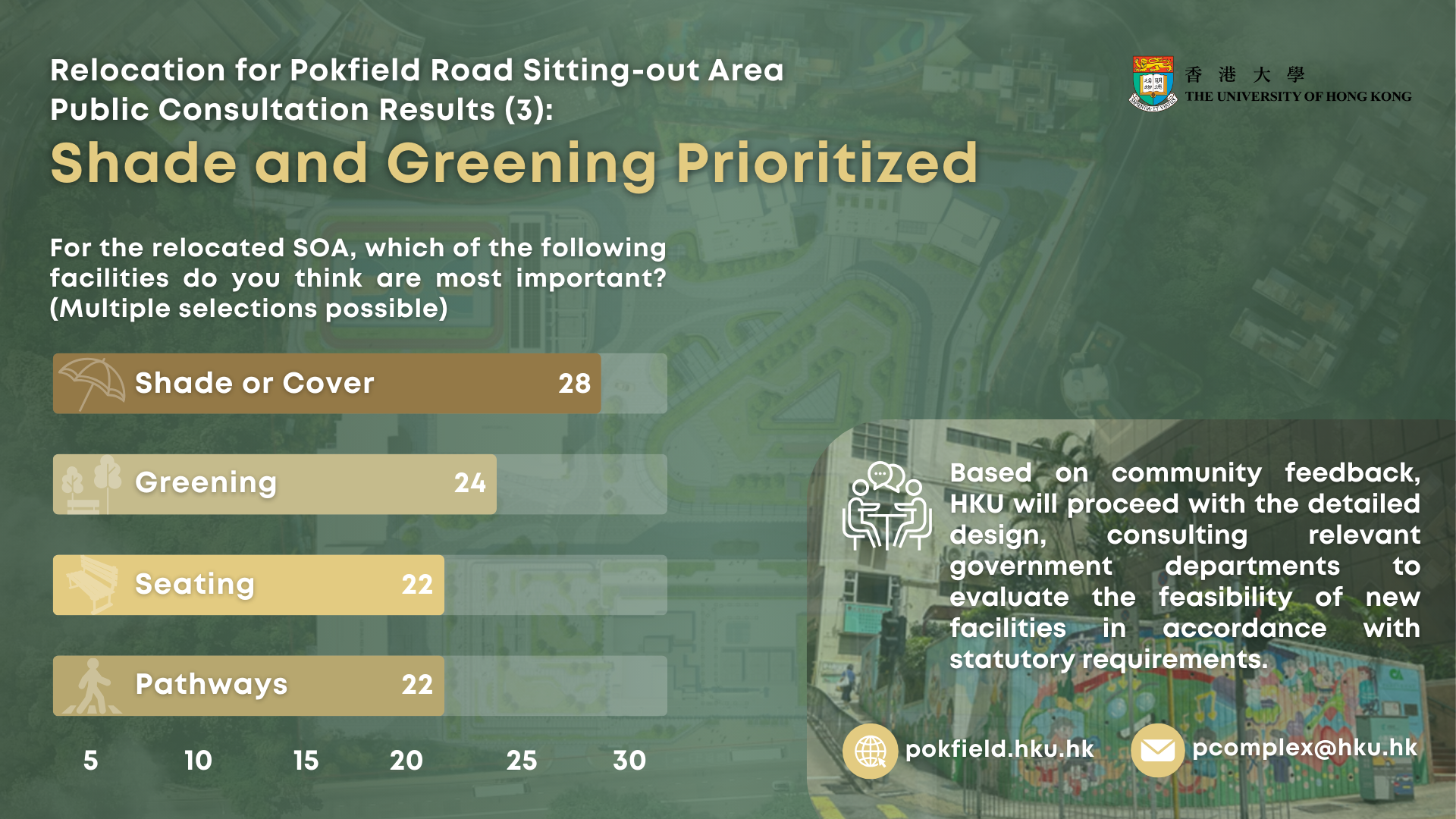 Relocation for Pokfield Road Sitting-out Area
Public Consultation Results (3):
Shade and Greening Prioritized

香 港 大 學
THE UNIVERSITY OF HONG KONG

For the relocated SOA, which of the following facilities do you think are most important? (Multiple selections possible)

Shade or Cover 28

Greening 24

Seating 22

Pathways 22

5 10 15 20 25 30

Based on community feedback, HKU will proceed with the detailed design, consulting relevant government departments to evaluate the feasibility of new facilities in accordance with statutory requirements.

pokfield.hku.hk

pcomplex@hku.hk